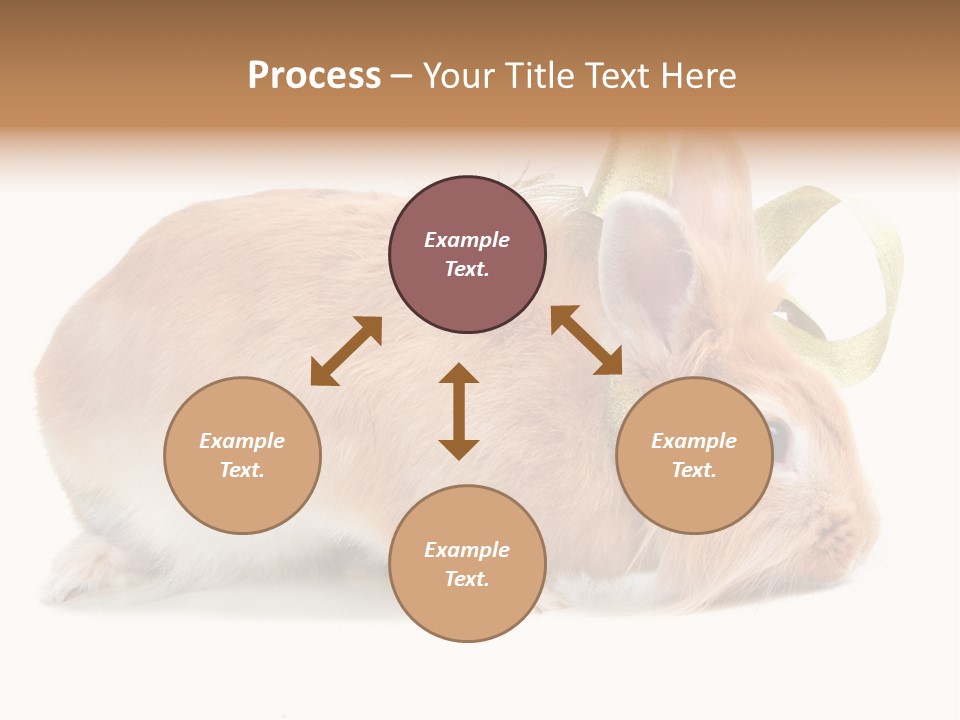 Process – Your Title Text Here

Example Text.

Example Text.

Example Text.

Example Text.